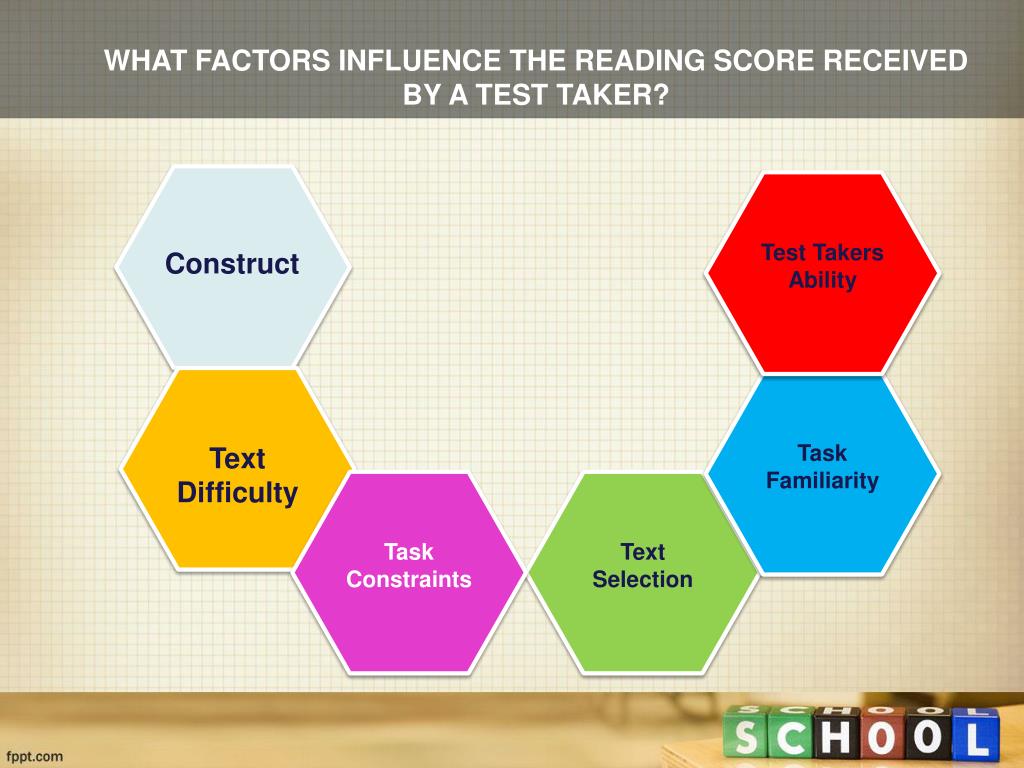 WHAT FACTORS INFLUENCE THE READING SCORE RECEIVED BY A TEST TAKER?

Construct

Text Difficulty

Task Constraints

Text Selection

Task Familiarity

Test Takers Ability

SCHOOL

fppt.com